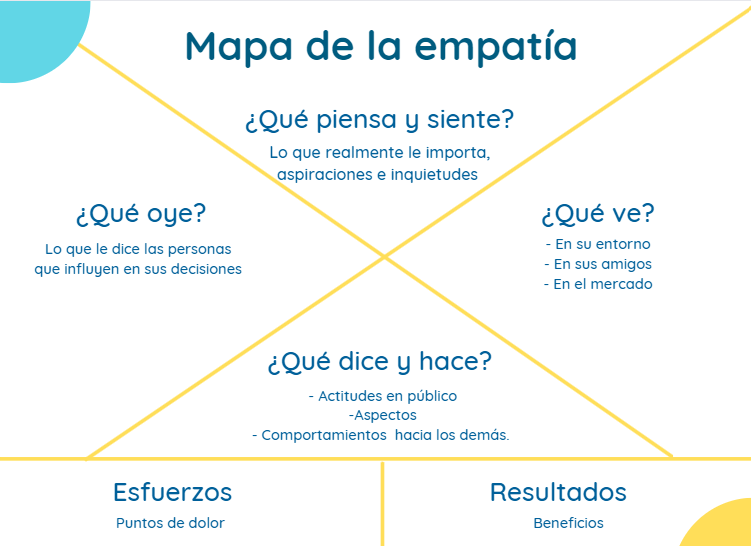 Mapa de la empatía

¿Qué piensa y siente?

Lo que realmente le importa, aspiraciones e inquietudes

¿Qué oye?

Lo que le dice las personas que influyen en sus decisiones

¿Qué ve?

- En su entorno
- En sus amigos
- En el mercado

¿Qué dice y hace?

- Actitudes en público
-Aspectos
- Comportamientos hacia los demás.

Esfuerzos

Puntos de dolor

Resultados

Beneficios